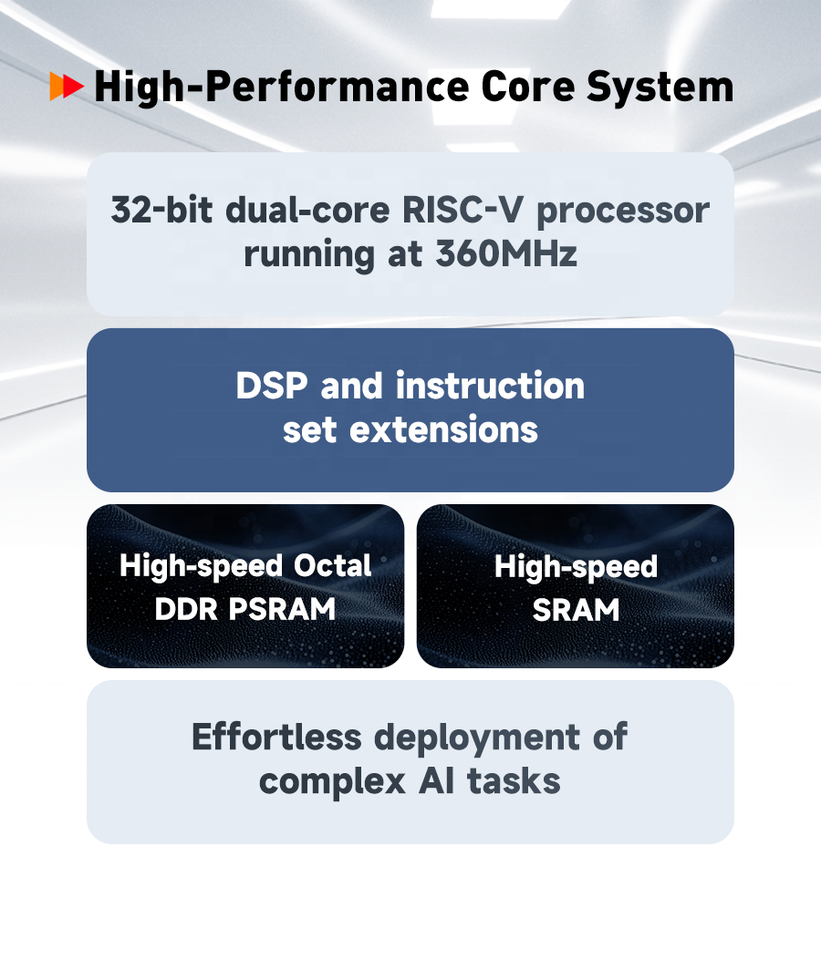 High-Performance Core System

32-bit dual-core RISC-V processor running at 360MHz

DSP and instruction set extensions

High-speed Octal DDR PSRAM

High-speed SRAM

Effortless deployment of complex AI tasks